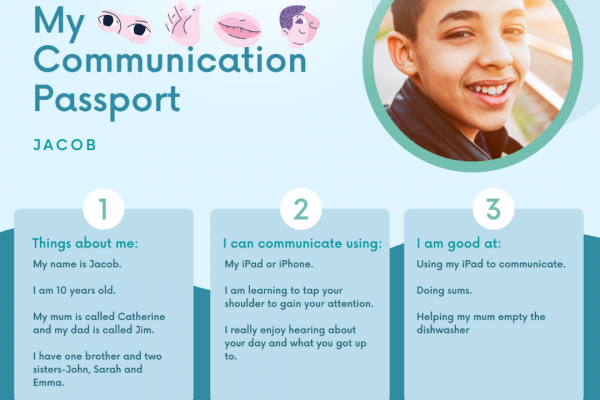 My Communication Passport

JACOB

1

Things about me:

My name is Jacob.

I am 10 years old.

My mum is called Catherine and my dad is called Jim.

I have one brother and two sisters-John, Sarah and Emma.

2

I can communicate using:

My iPad or iPhone.

I am learning to tap your shoulder to gain your attention.

I really enjoy hearing about your day and what you got up to.

3

I am good at:

Using my iPad to communicate.

Doing sums.

Helping my mum empty the dishwasher